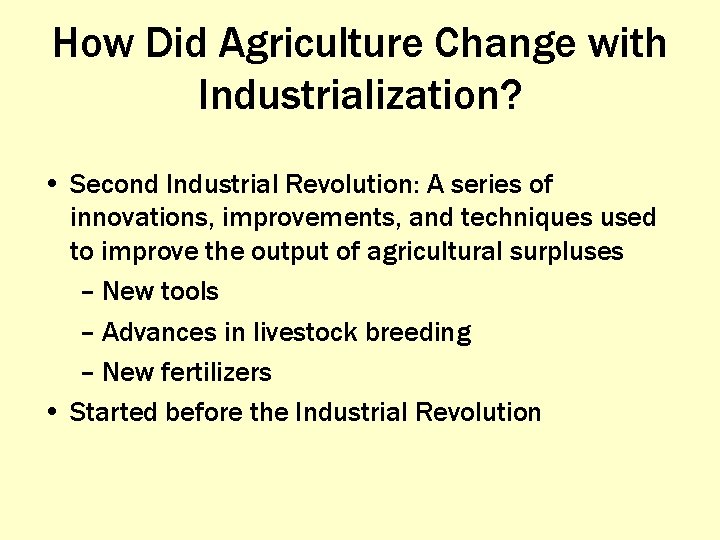 How Did Agriculture Change with Industrialization?

• Second Industrial Revolution: A series of innovations, improvements, and techniques used to improve the output of agricultural surpluses
– New tools
– Advances in livestock breeding
– New fertilizers
• Started before the Industrial Revolution